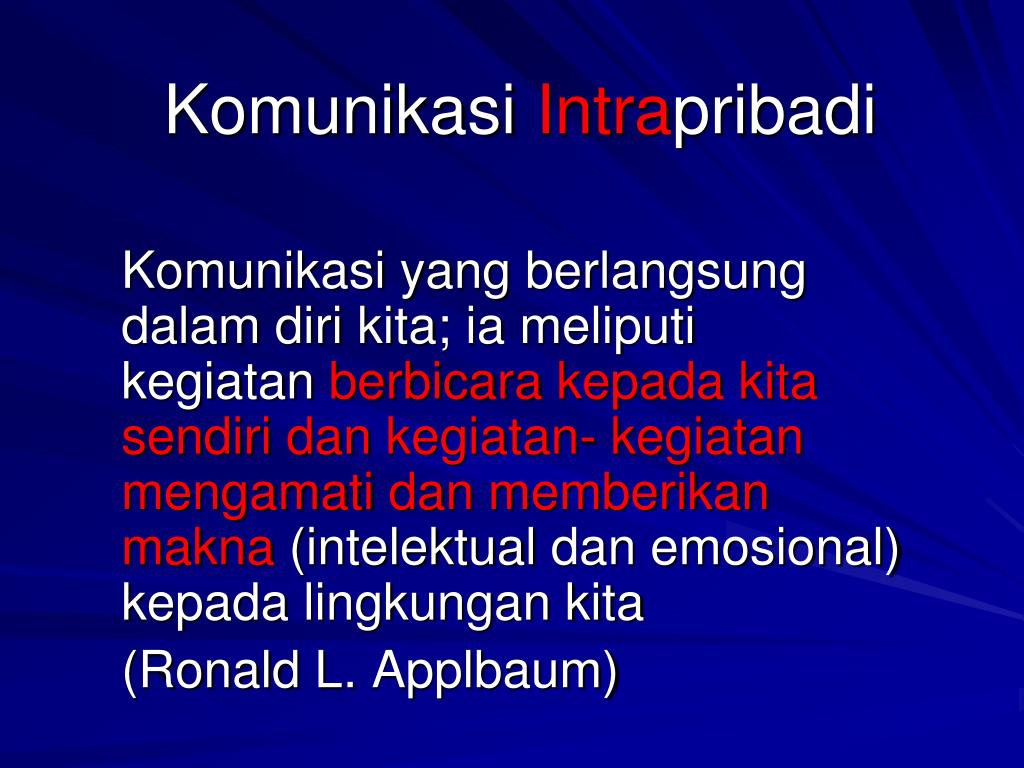 Komunikasi Intrapribadi

Komunikasi yang berlangsung dalam diri kita; ia meliputi kegiatan berbicara kepada kita sendiri dan kegiatan- kegiatan mengamati dan memberikan makna (intelektual dan emosional) kepada lingkungan kita

(Ronald L. Applbaum)